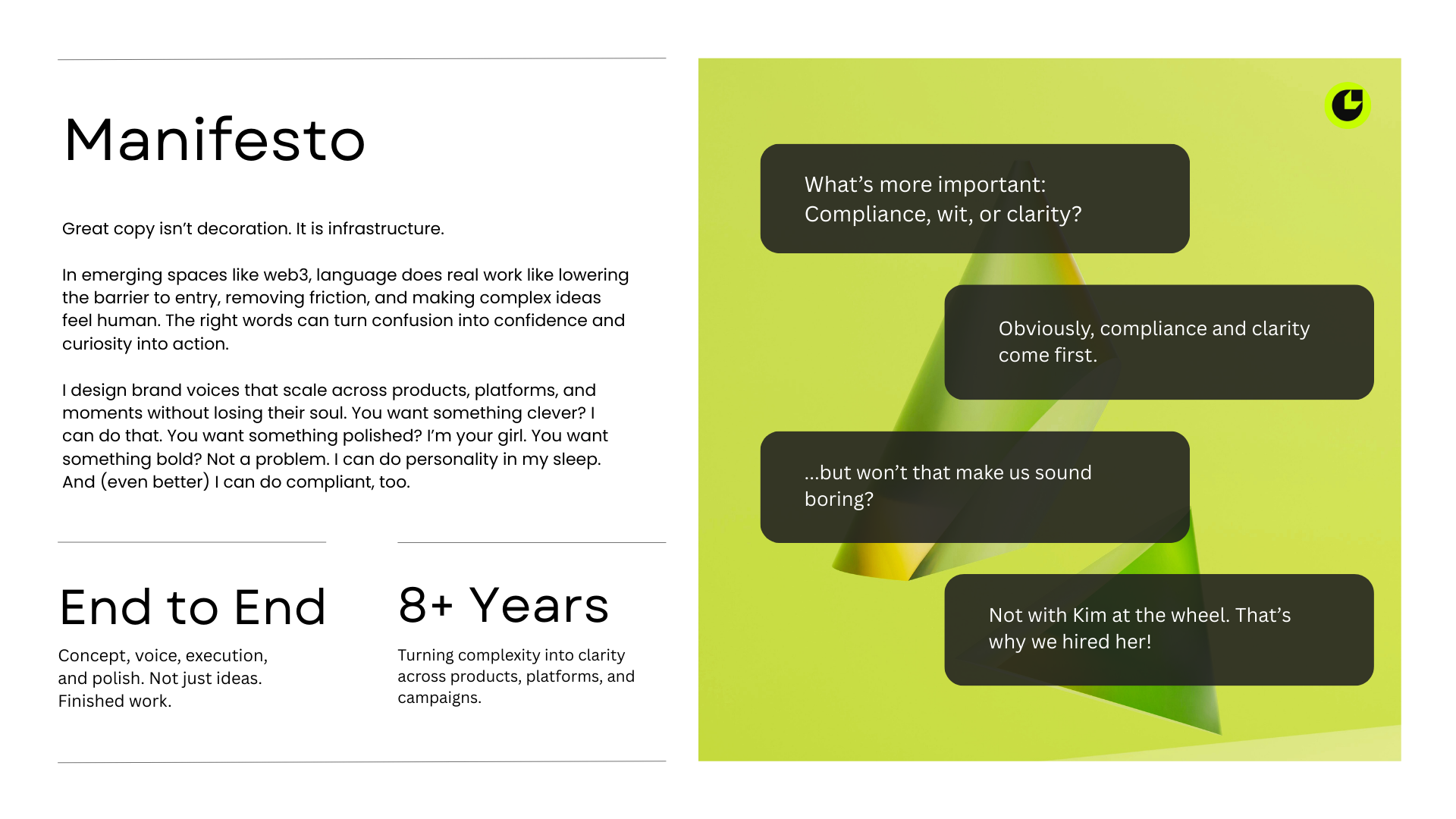 Manifesto

Great copy isn't decoration. It is infrastructure.

In emerging spaces like web3, language does real work like lowering the barrier to entry, removing friction, and making complex ideas feel human. The right words can turn confusion into confidence and curiosity into action.

I design brand voices that scale across products, platforms, and moments without losing their soul. You want something clever? I can do that. You want something polished? I'm your girl. You want something bold? Not a problem. I can do personality in my sleep. And (even better) I can do compliant, too.

End to End

Concept, voice, execution, and polish. Not just ideas. Finished work.

8+ Years

Turning complexity into clarity across products, platforms, and campaigns.

What's more important: Compliance, wit, or clarity?

Obviously, compliance and clarity come first.

...but won't that make us sound boring?

Not with Kim at the wheel. That's why we hired her!